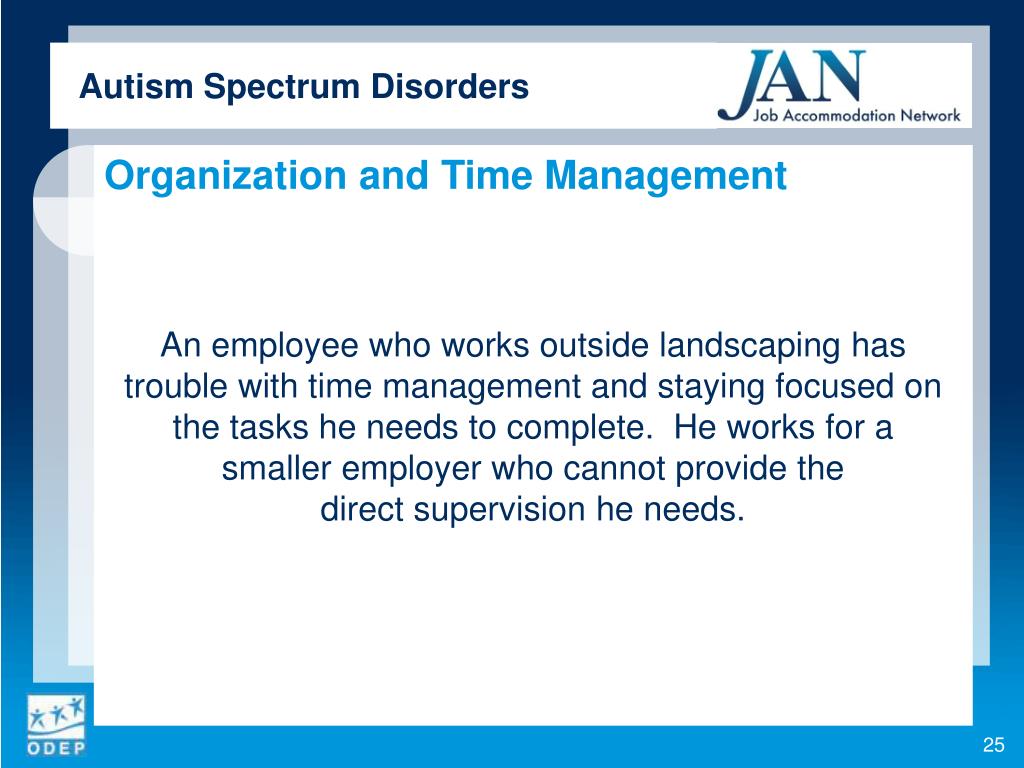 Autism Spectrum Disorders

JAN
Job Accommodation Network

Organization and Time Management

An employee who works outside landscaping has trouble with time management and staying focused on the tasks he needs to complete. He works for a smaller employer who cannot provide the direct supervision he needs.

ODEP

25